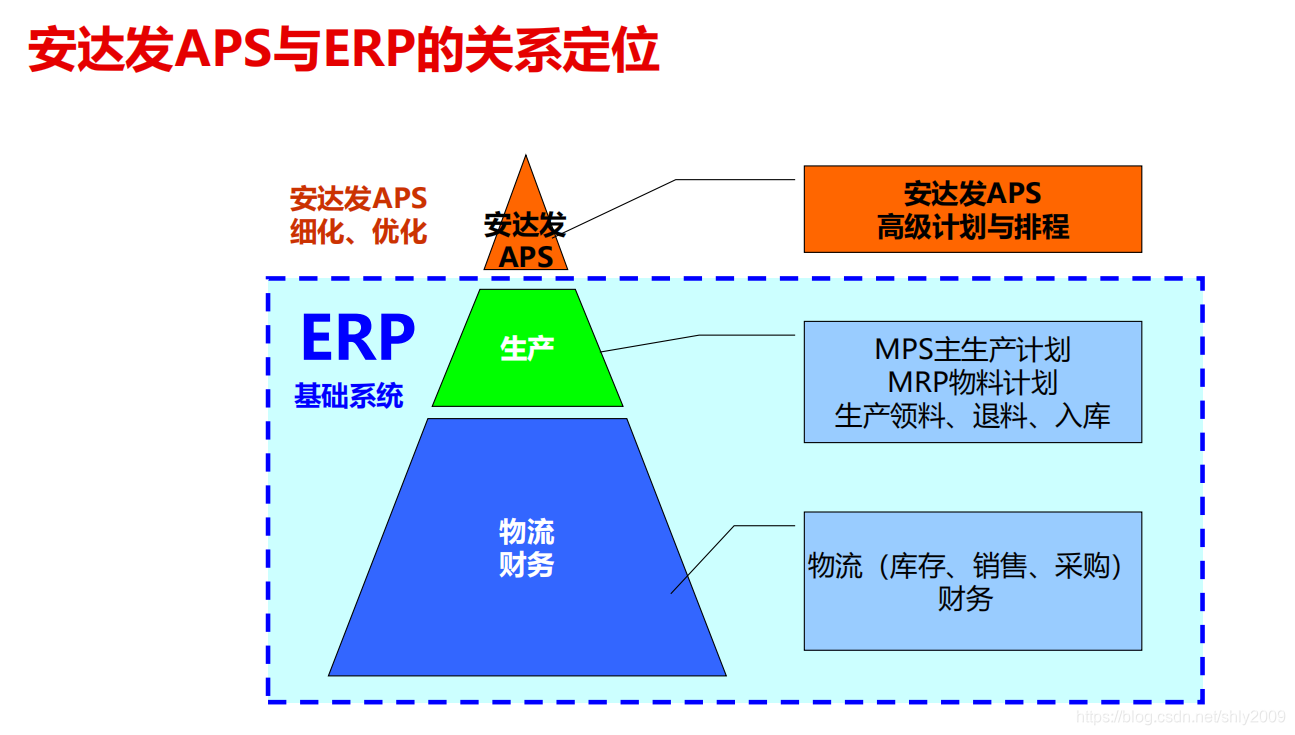 安达发APS与ERP的关系定位

安达发APS
细化、优化

安达发
APS

安达发APS
高级计划与排程

ERP
基础系统

生产

MPS主生产计划
MRP物料计划
生产领料、退料、入库

物流
财务

物流（库存、销售、采购）
财务

https://blog.csdn.net/shly2009